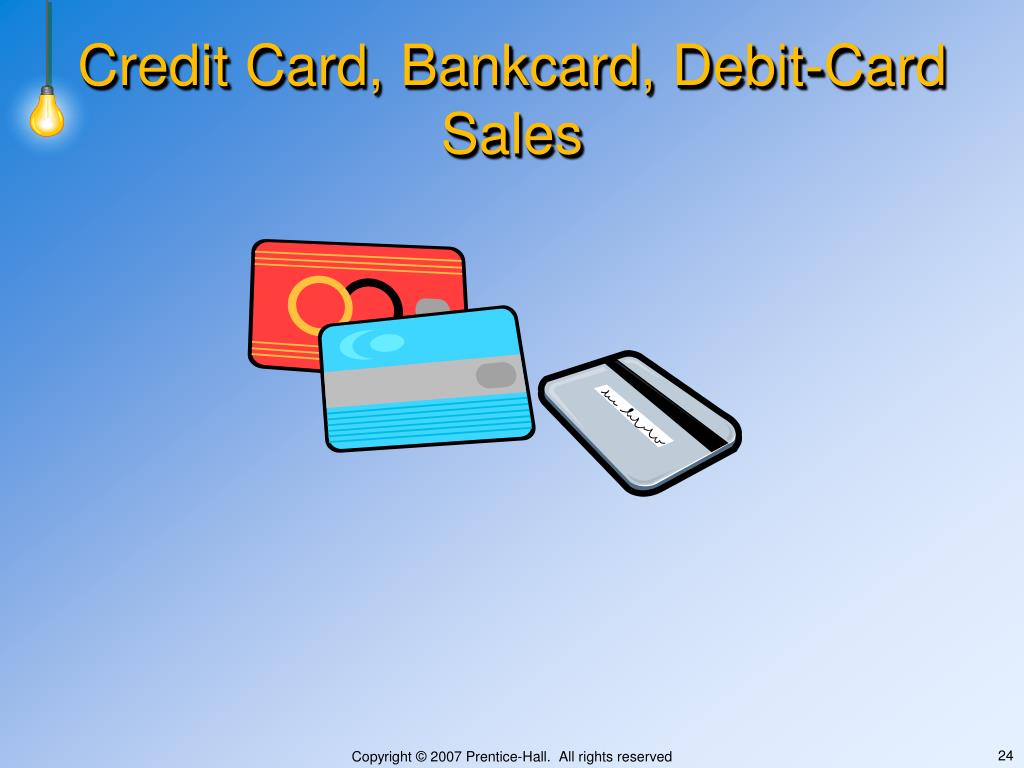 Credit Card, Bankcard, Debit-Card Sales

Copyright © 2007 Prentice-Hall. All rights reserved

24